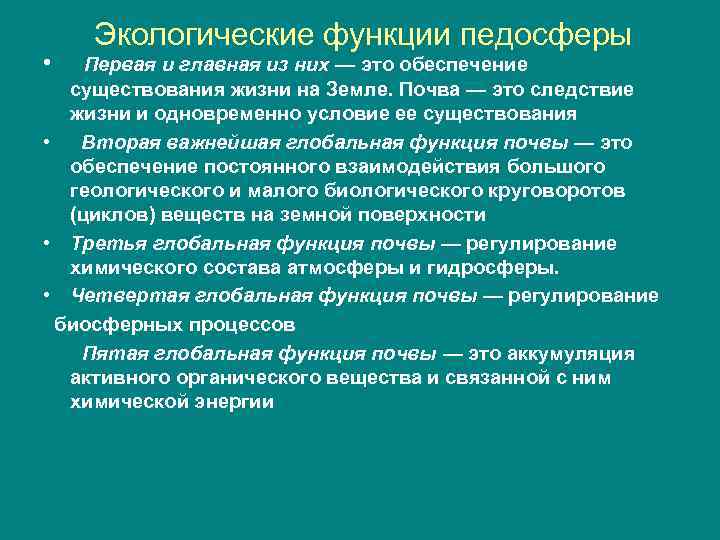 Экологические функции педосферы

• Первая и главная из них — это обеспечение существования жизни на Земле. Почва — это следствие жизни и одновременно условие ее существования

• Вторая важнейшая глобальная функция почвы — это обеспечение постоянного взаимодействия большого геологического и малого биологического круговоротов (циклов) веществ на земной поверхности

• Третья глобальная функция почвы — регулирование химического состава атмосферы и гидросферы.

• Четвертая глобальная функция почвы — регулирование биосферных процессов

Пятая глобальная функция почвы — это аккумуляция активного органического вещества и связанной с ним химической энергии